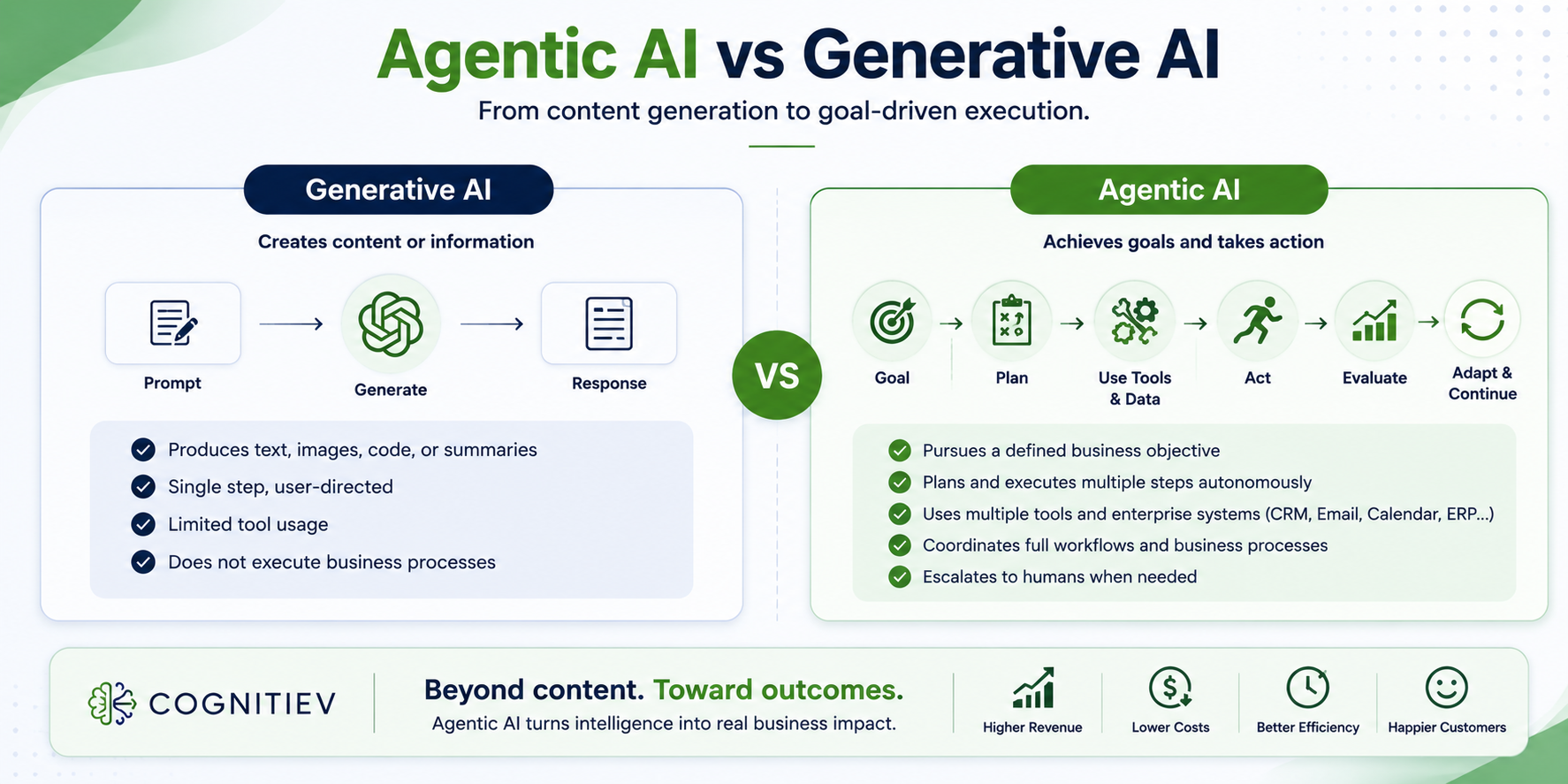 Agentic AI vs Generative AI

From content generation to goal-driven execution.

Generative AI

Creates content or information

Prompt

Generate

Response

Produces text, images, code, or summaries
Single step, user-directed
Limited tool usage
Does not execute business processes

VS

Agentic AI

Achieves goals and takes action

Goal

Plan

Use Tools & Data

Act

Evaluate

Adapt & Continue

Pursues a defined business objective
Plans and executes multiple steps autonomously
Uses multiple tools and enterprise systems (CRM, Email, Calendar, ERP...)
Coordinates full workflows and business processes
Escalates to humans when needed

COGNITIEV

Beyond content. Toward outcomes.

Agentic AI turns intelligence into real business impact.

Higher Revenue

Lower Costs

Better Efficiency

Happier Customers